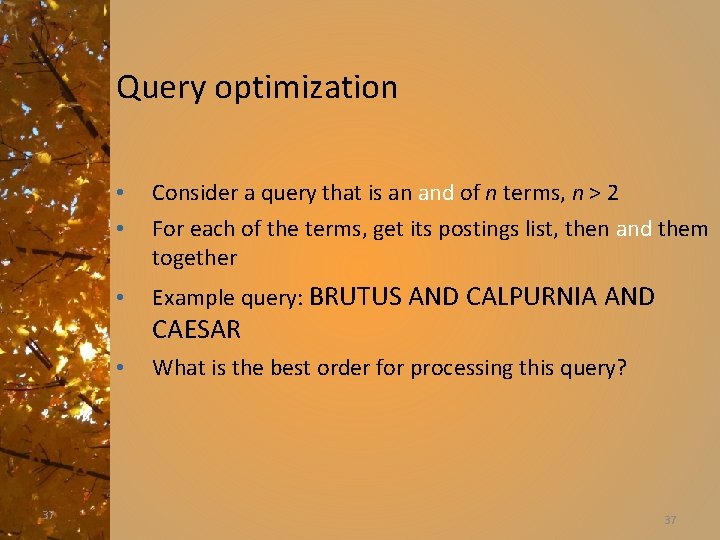 Query optimization

• Consider a query that is an and of $n$ terms, $n > 2$
• For each of the terms, get its postings list, then and them together
• Example query: BRUTUS AND CALPURNIA AND CAESAR
• What is the best order for processing this query?

37

37